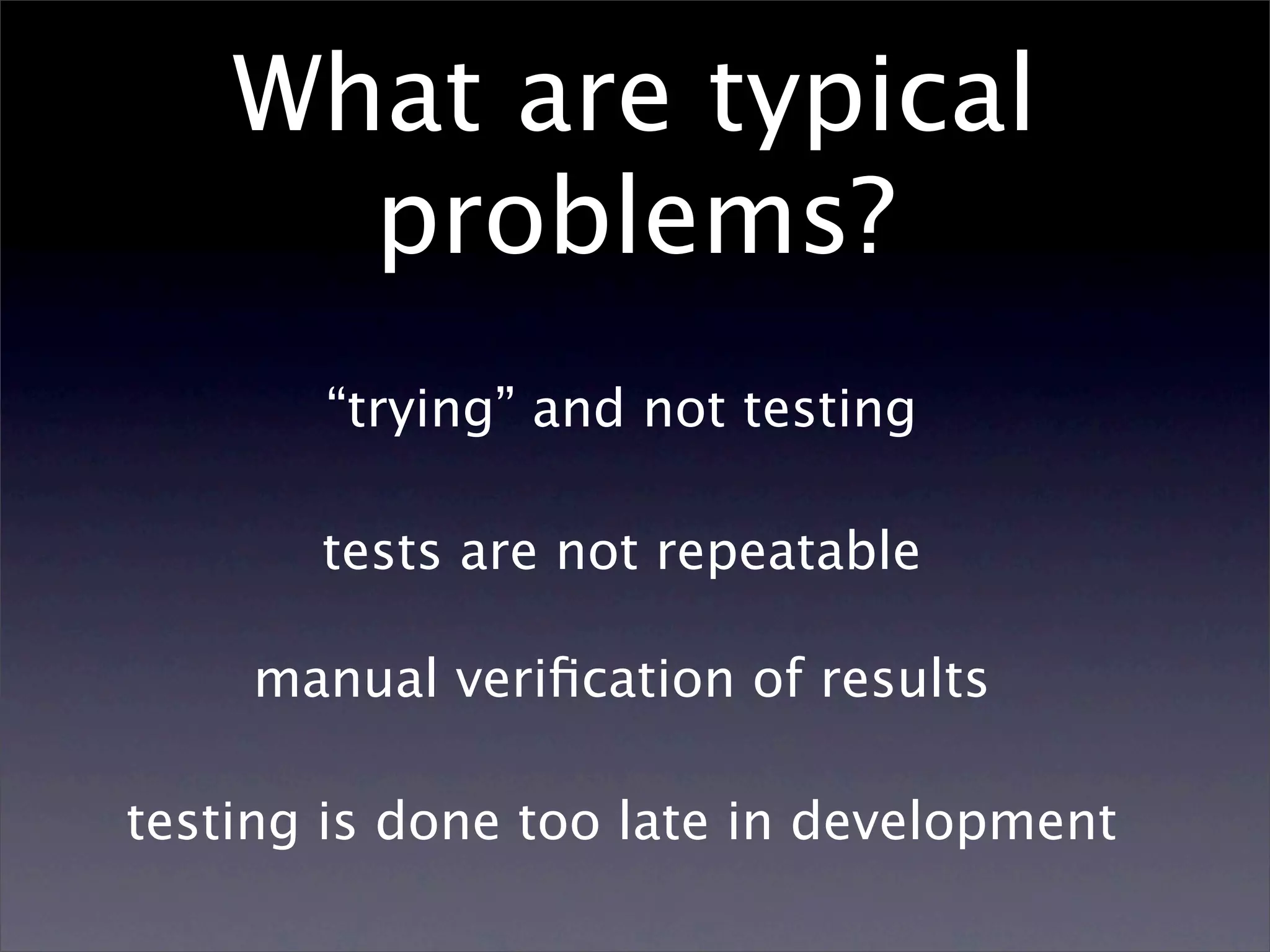 What are typical problems?

“trying” and not testing

tests are not repeatable

manual verification of results

testing is done too late in development